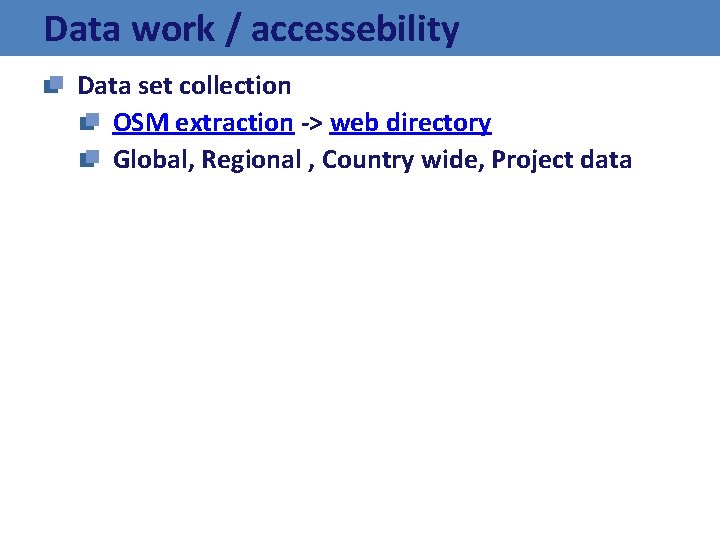 Data work / accessebility

Data set collection

OSM extraction -> web directory

Global, Regional , Country wide, Project data